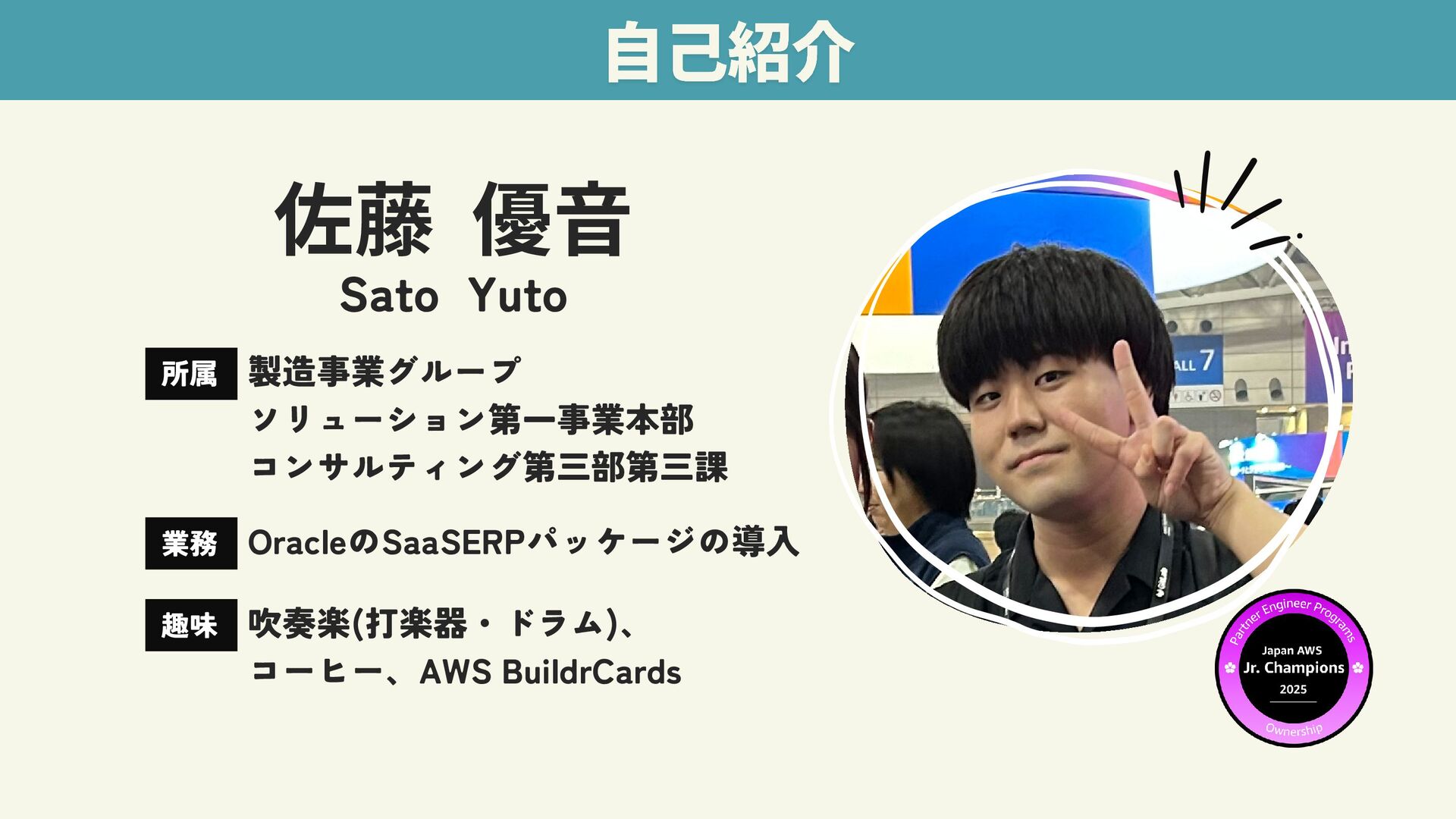 自己紹介

佐藤 優音
Sato Yuto

所属 製造事業グループ
ソリューション第一事業本部
コンサルティング第三部第三課

業務 OracleのSaaSERPパッケージの導入

趣味 吹奏楽(打楽器・ドラム)、
コーヒー、AWS BuildrCards

ALL 7

Partner Engineer Programs
Japan AWS
Jr. Champions
2025
Ownership